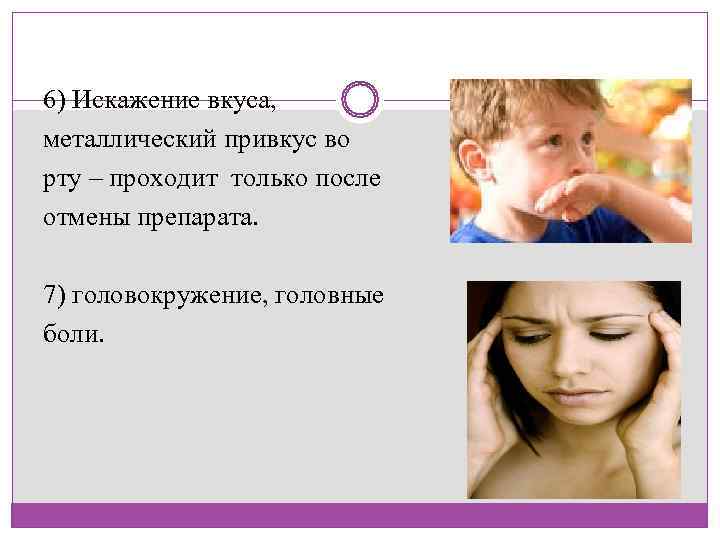 6) Искажение вкуса, металлический привкус во рту – проходит только после отмены препарата.

7) головокружение, головные боли.